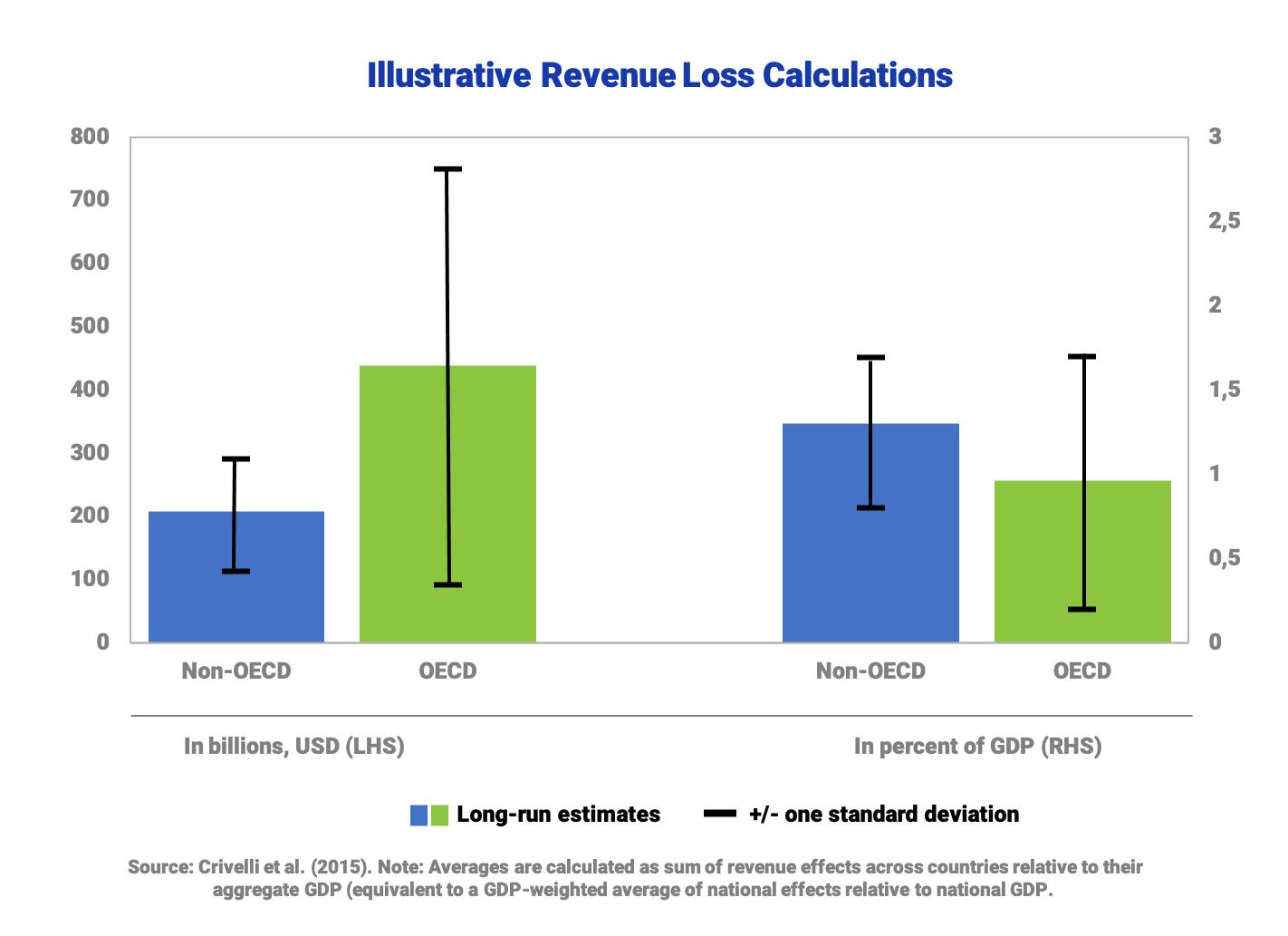 Illustrative Revenue Loss Calculations

800
700
600
500
400
300
200
100
0

3
2,5
2
1,5
1
0,5
0

Non-OECD
OECD
Non-OECD
OECD

In billions, USD (LHS)
In percent of GDP (RHS)

Long-run estimates
+/- one standard deviation

Source: Crivelli et al. (2015). Note: Averages are calculated as sum of revenue effects across countries relative to their aggregate GDP (equivalent to a GDP-weighted average of national effects relative to national GDP.